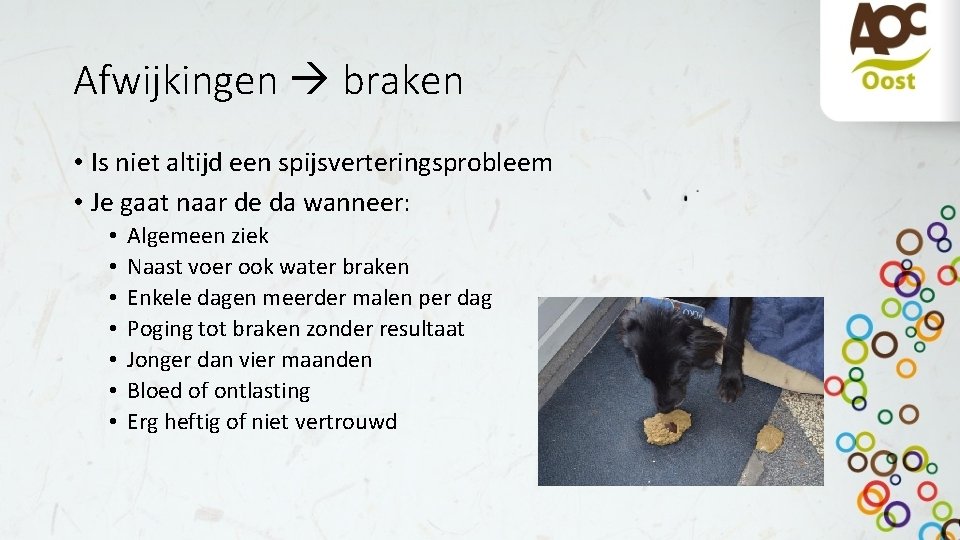 AOC
Oost

Afwijkingen → braken

• Is niet altijd een spijsverteringsprobleem
• Je gaat naar de da wanneer:
  • Algemeen ziek
  • Naast voer ook water braken
  • Enkele dagen meerder malen per dag
  • Poging tot braken zonder resultaat
  • Jonger dan vier maanden
  • Bloed of ontlasting
  • Erg heftig of niet vertrouwd